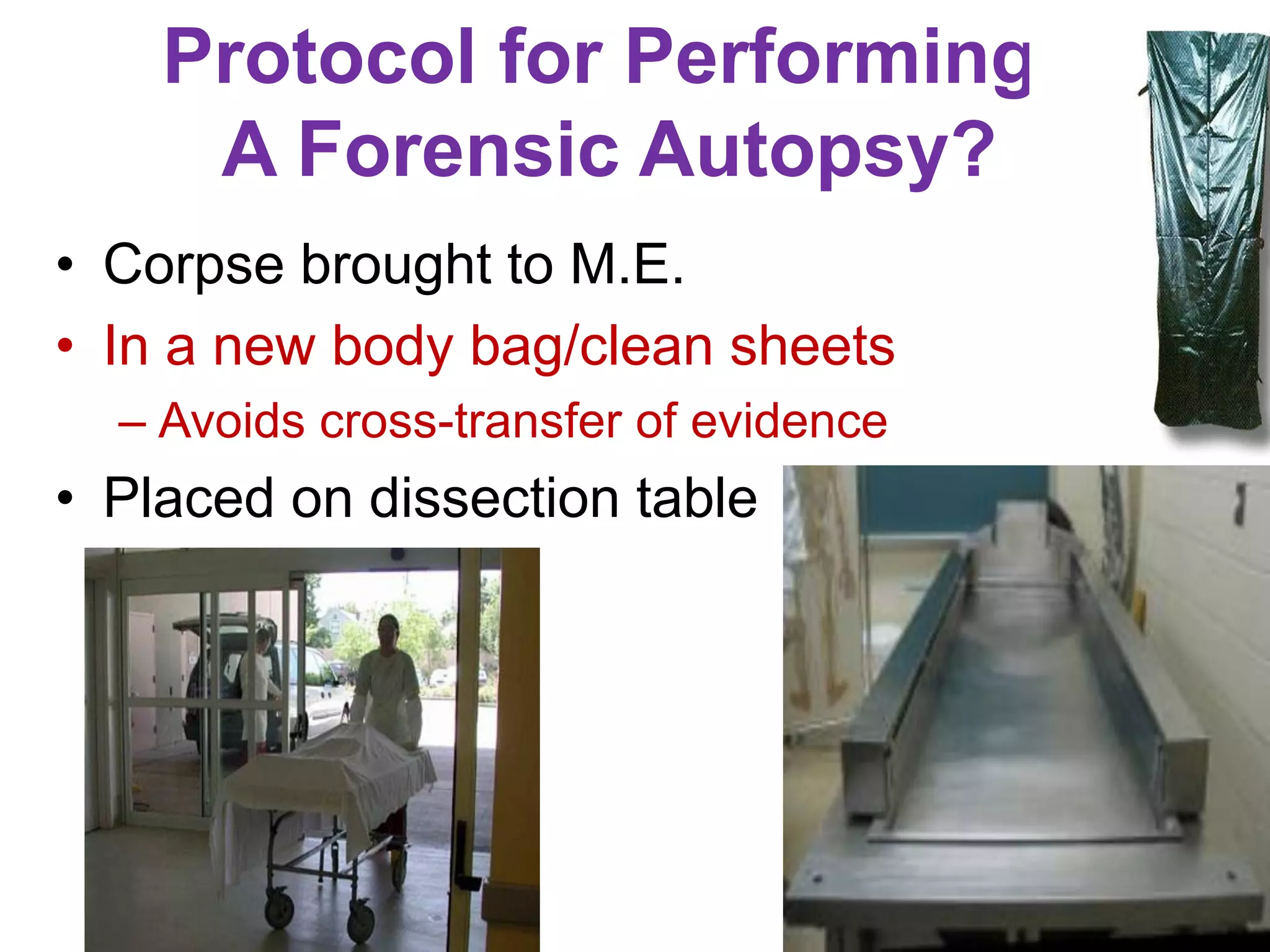 Protocol for Performing A Forensic Autopsy?

• Corpse brought to M.E.
• In a new body bag/clean sheets
– Avoids cross-transfer of evidence
• Placed on dissection table